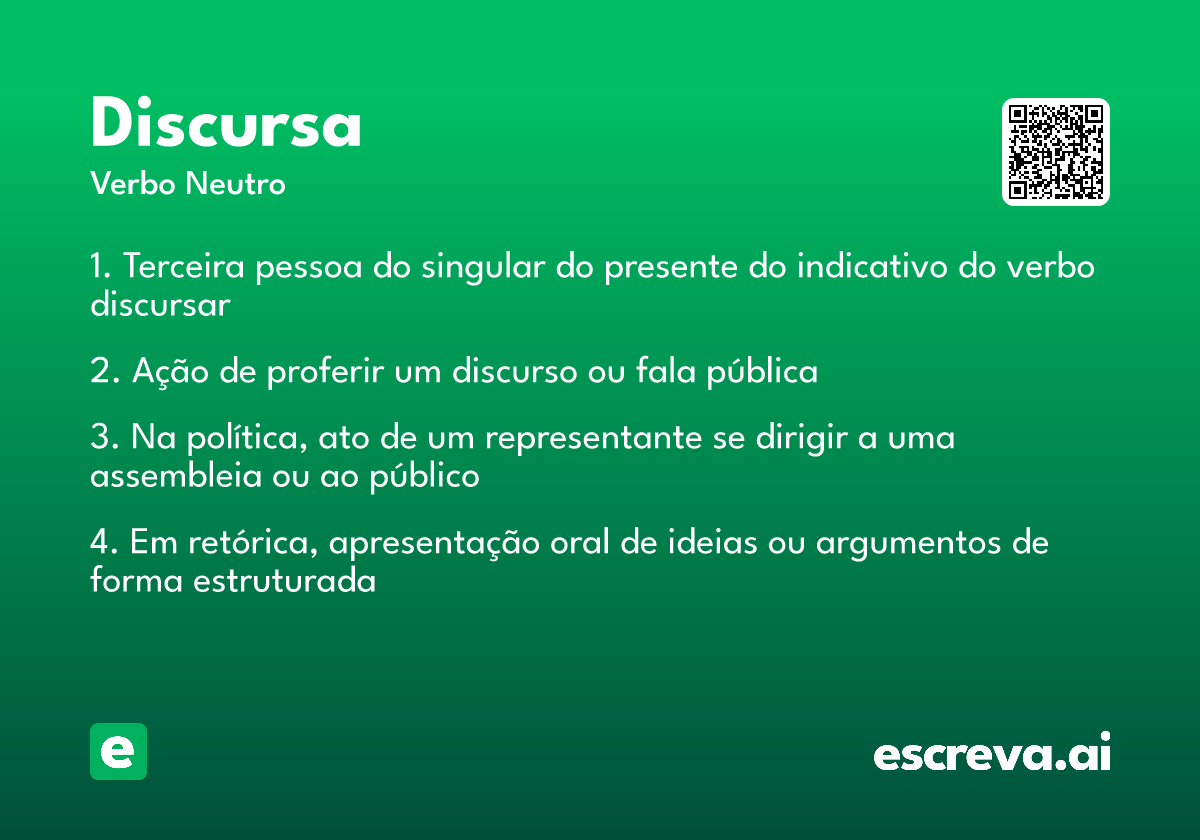 Discursa
Verbo Neutro

1. Terceira pessoa do singular do presente do indicativo do verbo discursar

2. Ação de proferir um discurso ou fala pública

3. Na política, ato de um representante se dirigir a uma assembleia ou ao público

4. Em retórica, apresentação oral de ideias ou argumentos de forma estruturada

e

escreva.ai